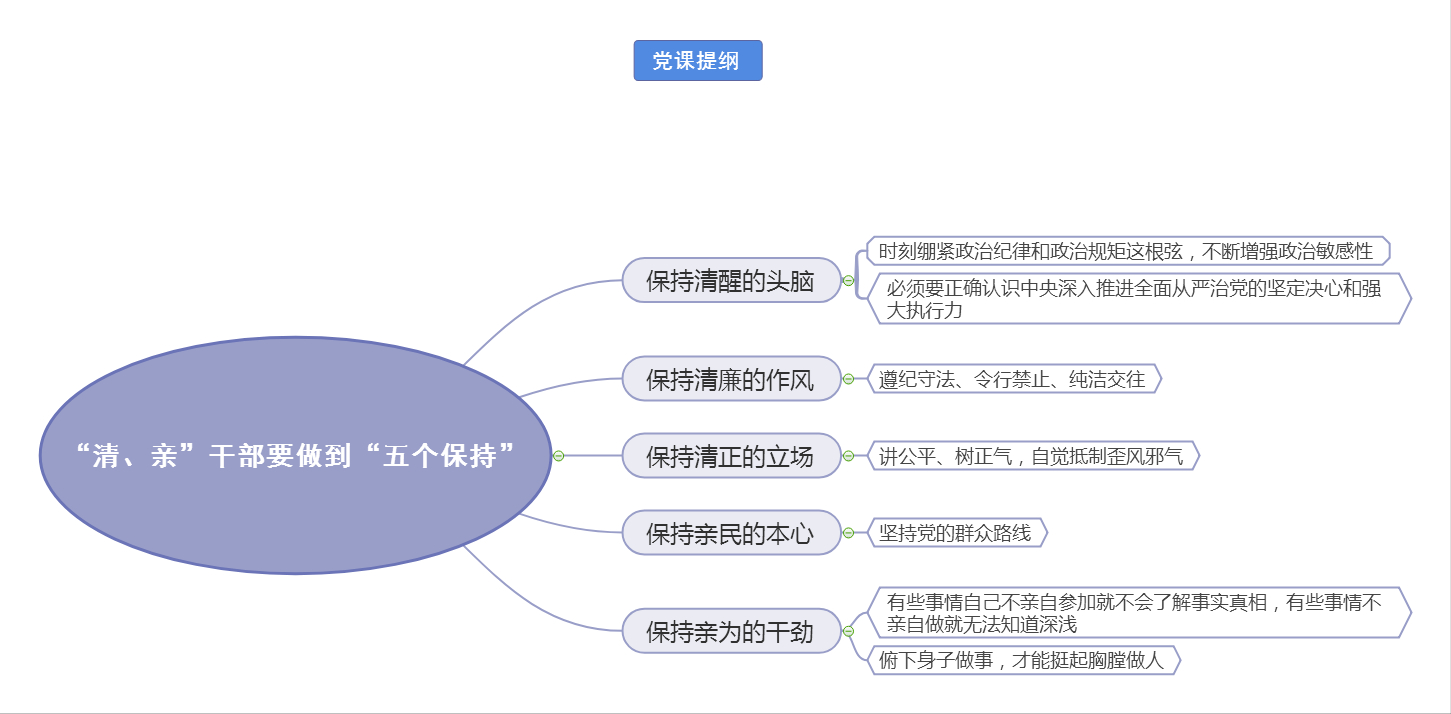 党课提纲

“清、亲”干部要做到“五个保持”

保持清醒的头脑

时刻绷紧政治纪律和政治规矩这根弦，不断增强政治敏感性

必须要正确认识中央深入推进全面从严治党的坚定决心和强大执行力

保持清廉的作风

遵纪守法、令行禁止、纯洁交往

保持清正的立场

讲公平、树正气，自觉抵制歪风邪气

保持亲民的本心

坚持党的群众路线

保持亲为的干劲

有些事情自己不亲自参加就不会了解事实真相，有些事情不亲自做就无法知道深浅

俯下身子做事，才能挺起胸膛做人